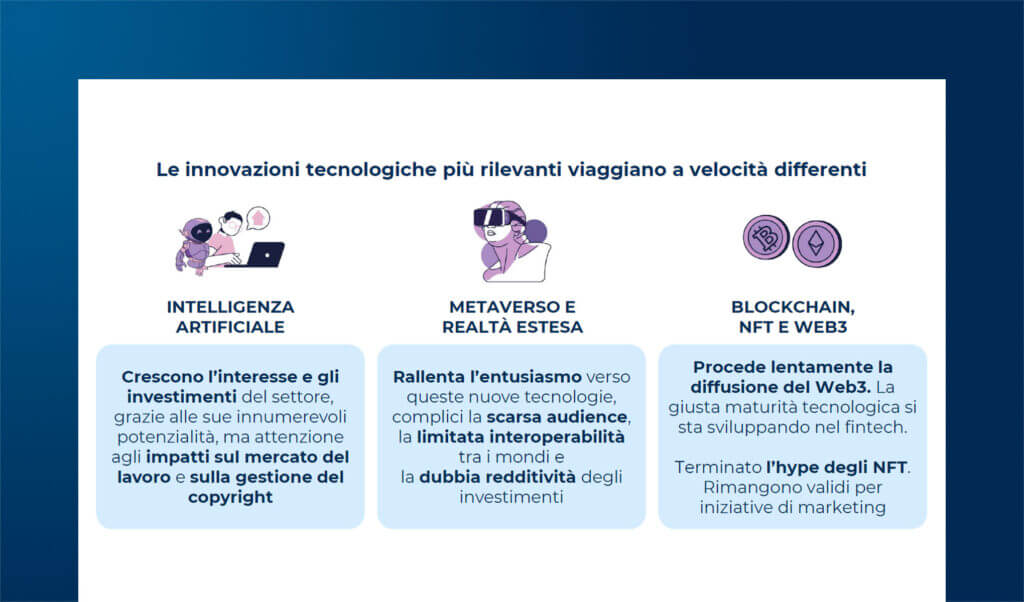 Le innovazioni tecnologiche più rilevanti viaggiano a velocità differenti

INTELLIGENZA ARTIFICIALE

Crescono l'interesse e gli investimenti del settore, grazie alle sue innumerevoli potenzialità, ma attenzione agli impatti sul mercato del lavoro e sulla gestione del copyright

METAVERSO E REALTÀ ESTESA

Rallenta l'entusiasmo verso queste nuove tecnologie, complici la scarsa audience, la limitata interoperabilità tra i mondi e la dubbia redditività degli investimenti

BLOCKCHAIN, NFT E WEB3

Procede lentamente la diffusione del Web3. La giusta maturità tecnologica si sta sviluppando nel fintech.

Terminato l'hype degli NFT. Rimangono validi per iniziative di marketing